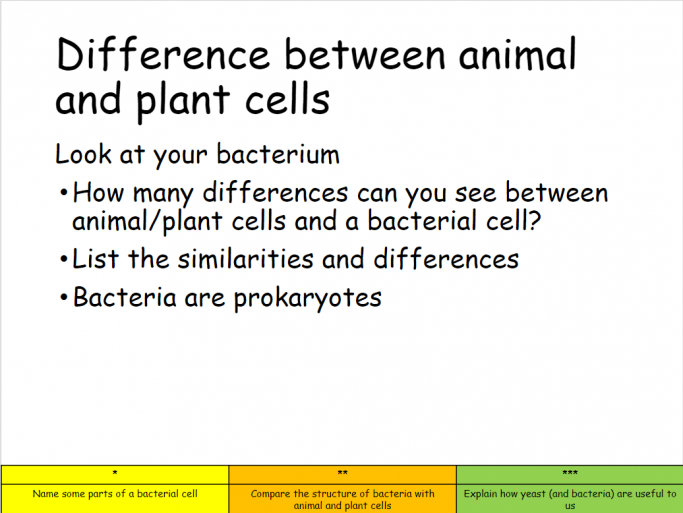 Difference between animal and plant cells

Look at your bacterium

• How many differences can you see between animal/plant cells and a bacterial cell?

• List the similarities and differences

• Bacteria are prokaryotes

| * | ** | *** |
|---|---|---|
| Name some parts of a bacterial cell | Compare the structure of bacteria with animal and plant cells | Explain how yeast (and bacteria) are useful to us |